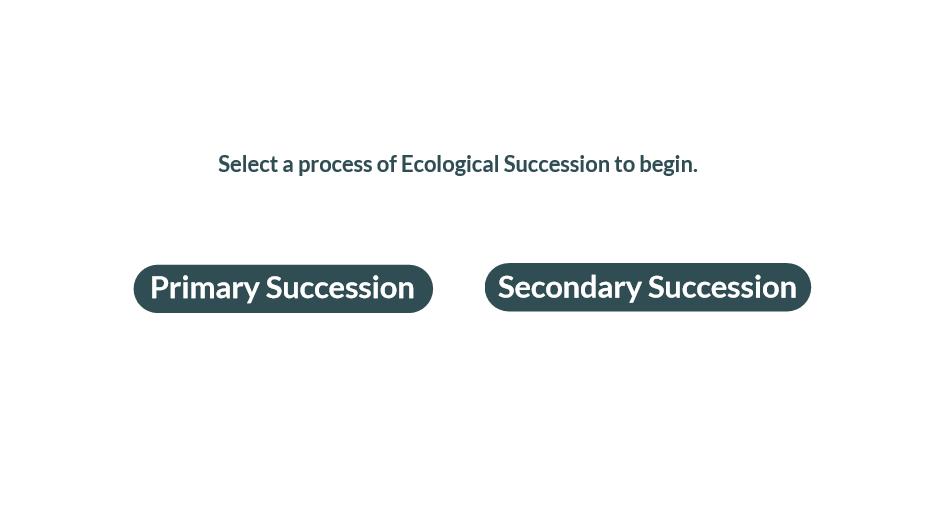 Select a process of Ecological Succession to begin.

Primary Succession

Secondary Succession